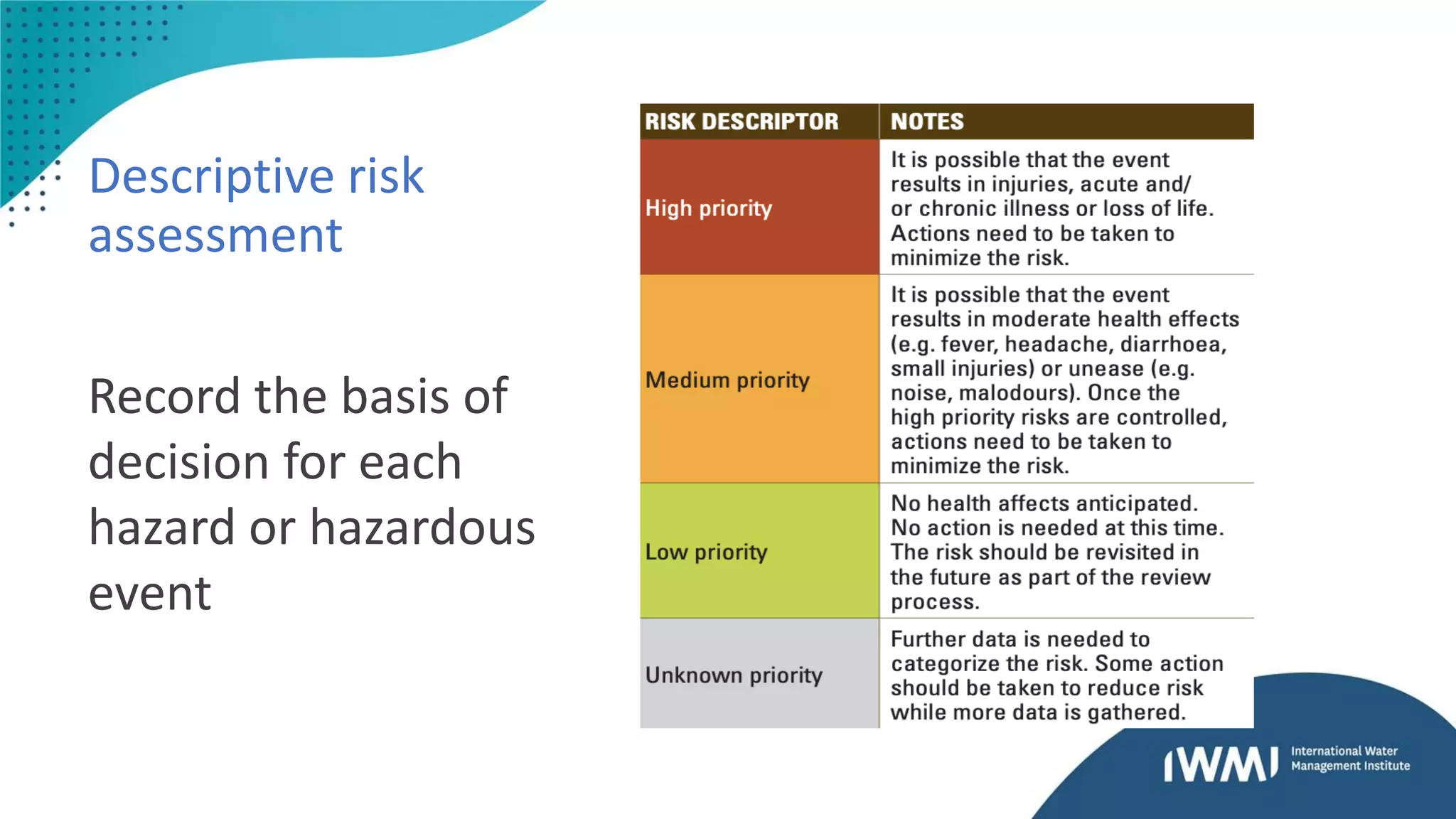 Descriptive risk assessment

Record the basis of decision for each hazard or hazardous event

| RISK DESCRIPTOR | NOTES |
|---|---|
| High priority | It is possible that the event results in injuries, acute and/ or chronic illness or loss of life. Actions need to be taken to minimize the risk. |
| Medium priority | It is possible that the event results in moderate health effects (e.g. fever, headache, diarrhoea, small injuries) or unease (e.g. noise, malodours). Once the high priority risks are controlled, actions need to be taken to minimize the risk. |
| Low priority | No health affects anticipated. No action is needed at this time. The risk should be revisited in the future as part of the review process. |
| Unknown priority | Further data is needed to categorize the risk. Some action should be taken to reduce risk while more data is gathered. |

IWMI International Water Management Institute